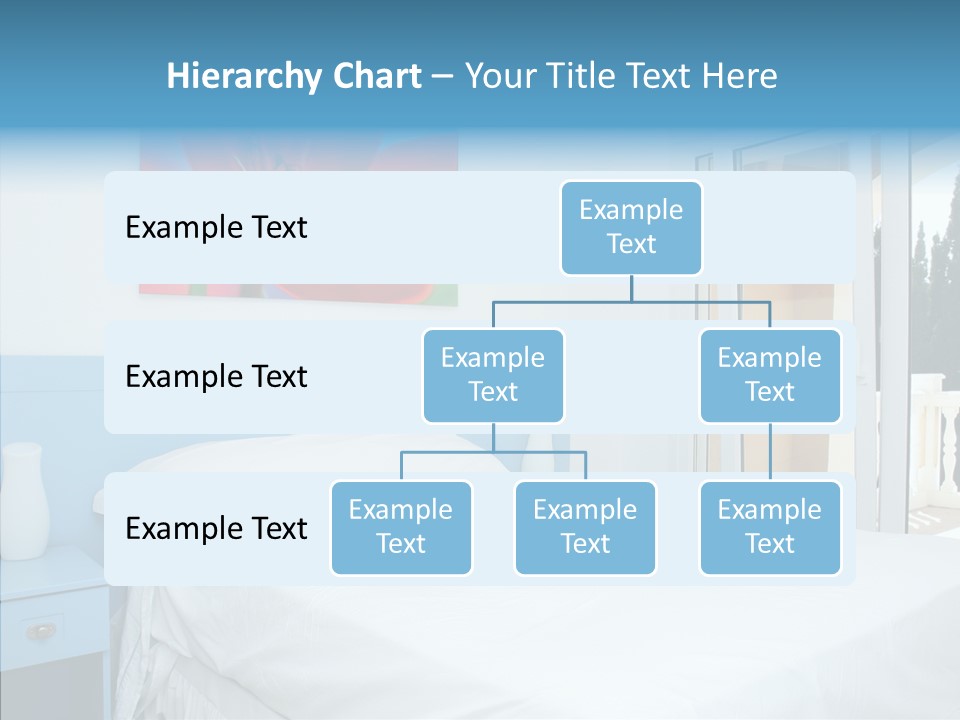 Hierarchy Chart – Your Title Text Here

Example Text

Example Text

Example Text

Example Text

Example Text

Example Text

Example Text

Example Text

Example Text